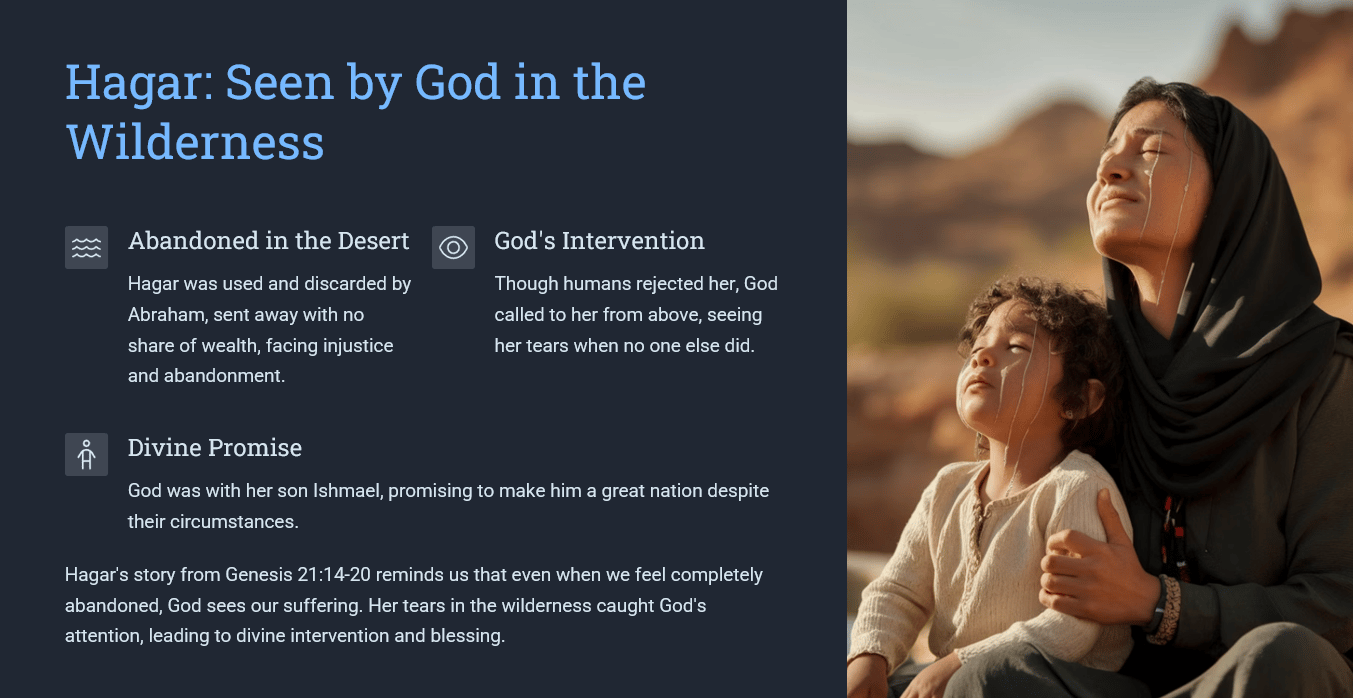 Hagar: Seen by God in the Wilderness

Abandoned in the Desert

Hagar was used and discarded by Abraham, sent away with no share of wealth, facing injustice and abandonment.

God's Intervention

Though humans rejected her, God called to her from above, seeing her tears when no one else did.

Divine Promise

God was with her son Ishmael, promising to make him a great nation despite their circumstances.

Hagar's story from Genesis 21:14-20 reminds us that even when we feel completely abandoned, God sees our suffering. Her tears in the wilderness caught God's attention, leading to divine intervention and blessing.